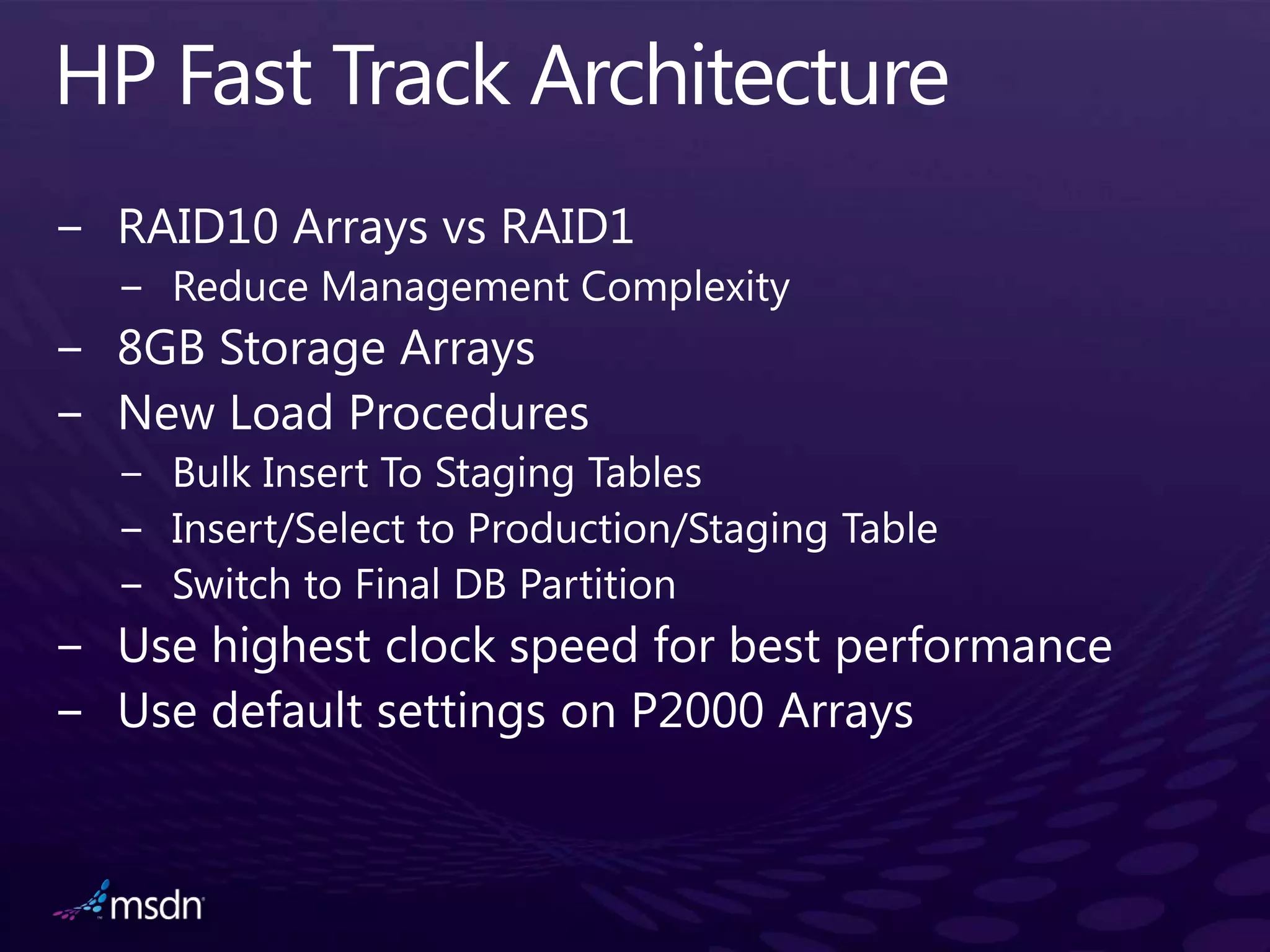 HP Fast Track Architecture

– RAID10 Arrays vs RAID1
  – Reduce Management Complexity
– 8GB Storage Arrays
– New Load Procedures
  – Bulk Insert To Staging Tables
  – Insert/Select to Production/Staging Table
  – Switch to Final DB Partition
– Use highest clock speed for best performance
– Use default settings on P2000 Arrays

msdn